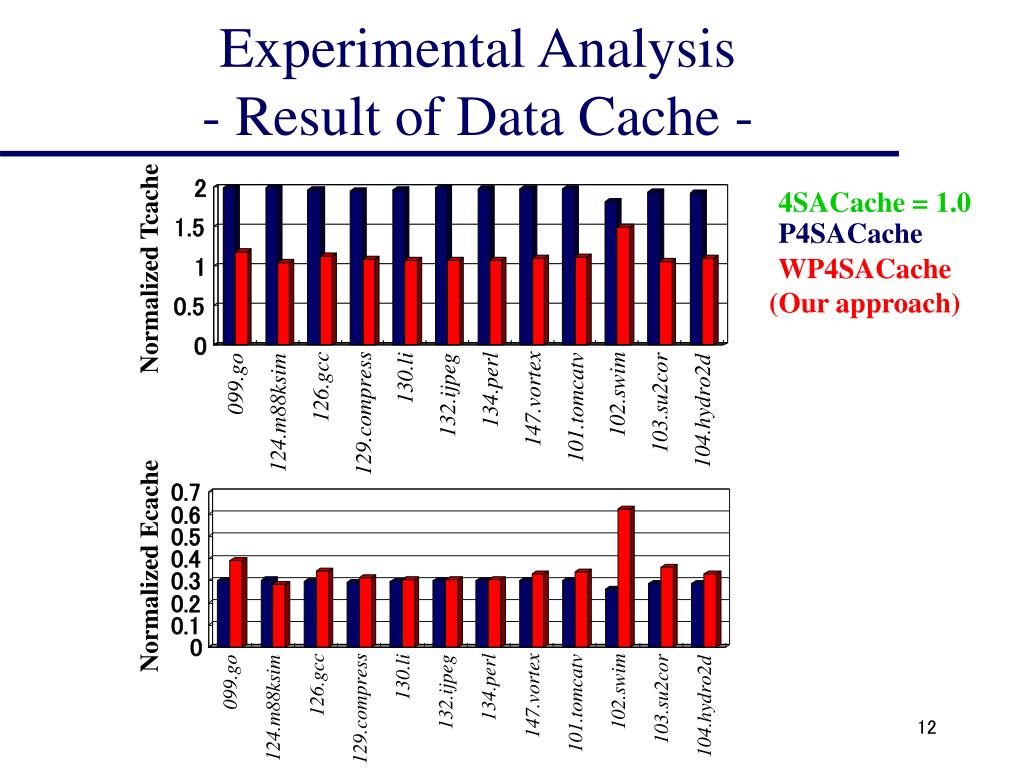 Experimental Analysis
- Result of Data Cache -

Normalized Tcache
2
1.5
1
0.5
0
099.go
124.m88ksim
126.gcc
129.compress
130.li
132.ijpeg
134.perl
147.vortex
101.tomcatv
102.swim
103.su2cor
104.hydro2d

4SACache = 1.0
P4SACache
WP4SACache
(Our approach)

Normalized Ecache
0.7
0.6
0.5
0.4
0.3
0.2
0.1
0
099.go
124.m88ksim
126.gcc
129.compress
130.li
132.ijpeg
134.perl
147.vortex
101.tomcatv
102.swim
103.su2cor
104.hydro2d

12